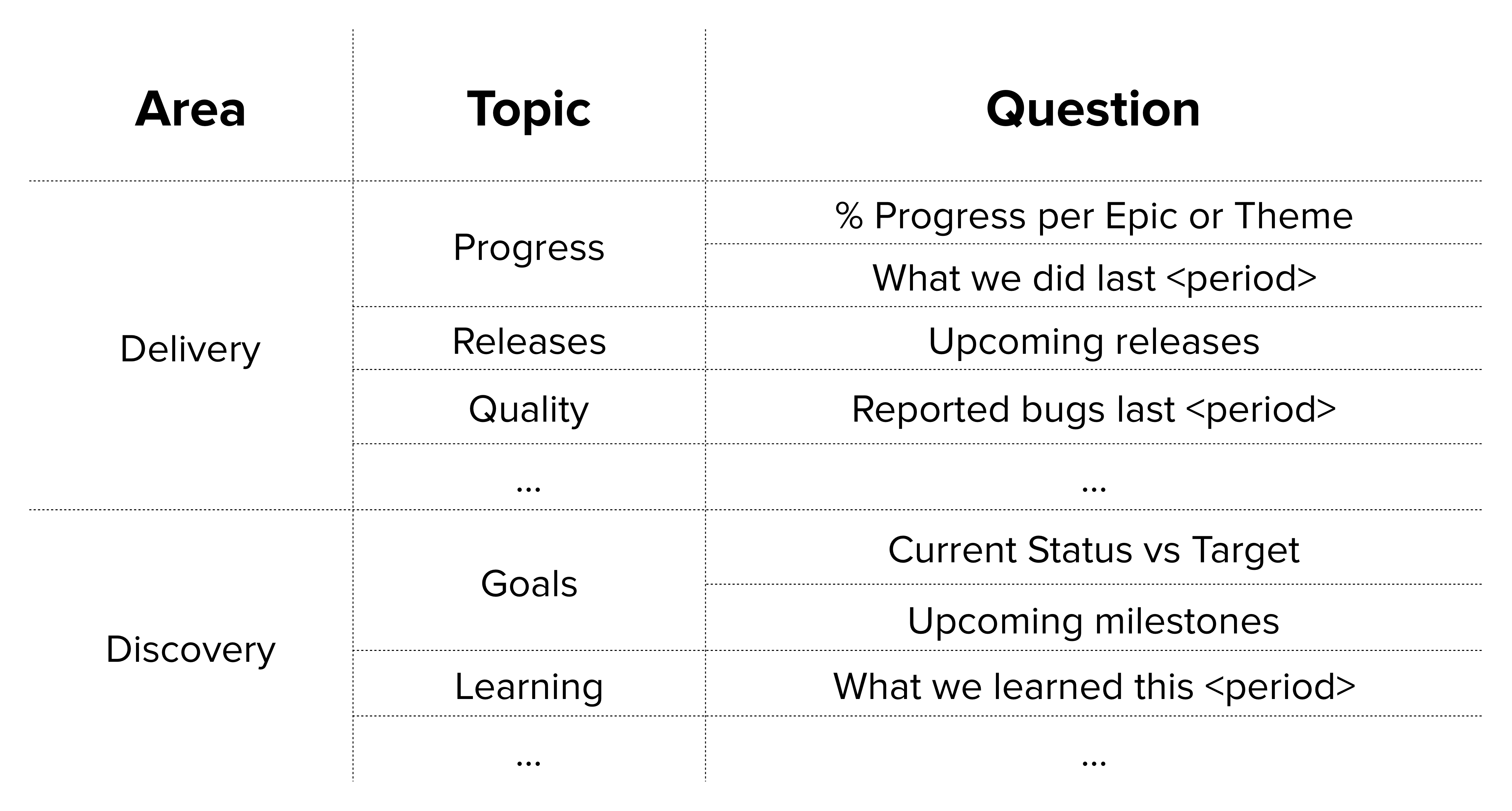 | Area | Topic | Question |
|---|---|---|
| Delivery | Progress | % Progress per Epic or Theme |
| | | What we did last <period> |
| | Releases | Upcoming releases |
| | Quality | Reported bugs last <period> |
| | ... | ... |
| Discovery | Goals | Current Status vs Target |
| | | Upcoming milestones |
| | Learning | What we learned this <period> |
| | ... | ... |